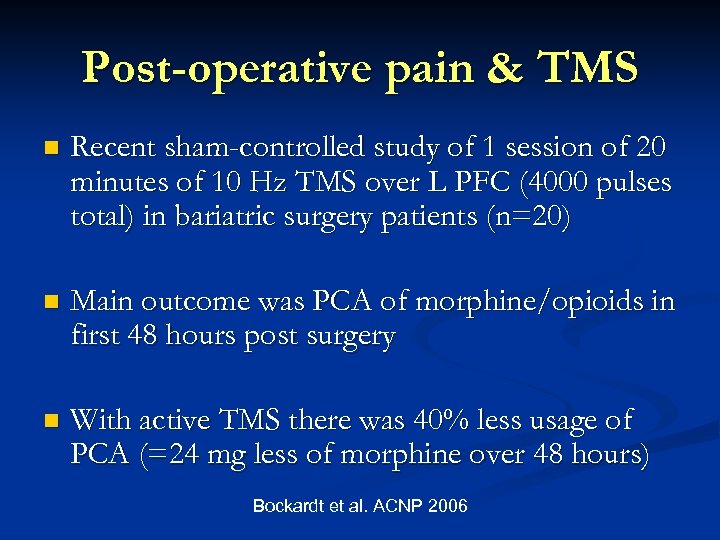 Post-operative pain & TMS

Recent sham-controlled study of 1 session of 20 minutes of 10 Hz TMS over L PFC (4000 pulses total) in bariatric surgery patients (n=20)

Main outcome was PCA of morphine/opioids in first 48 hours post surgery

With active TMS there was 40% less usage of PCA (=24 mg less of morphine over 48 hours)

Bockardt et al. ACNP 2006